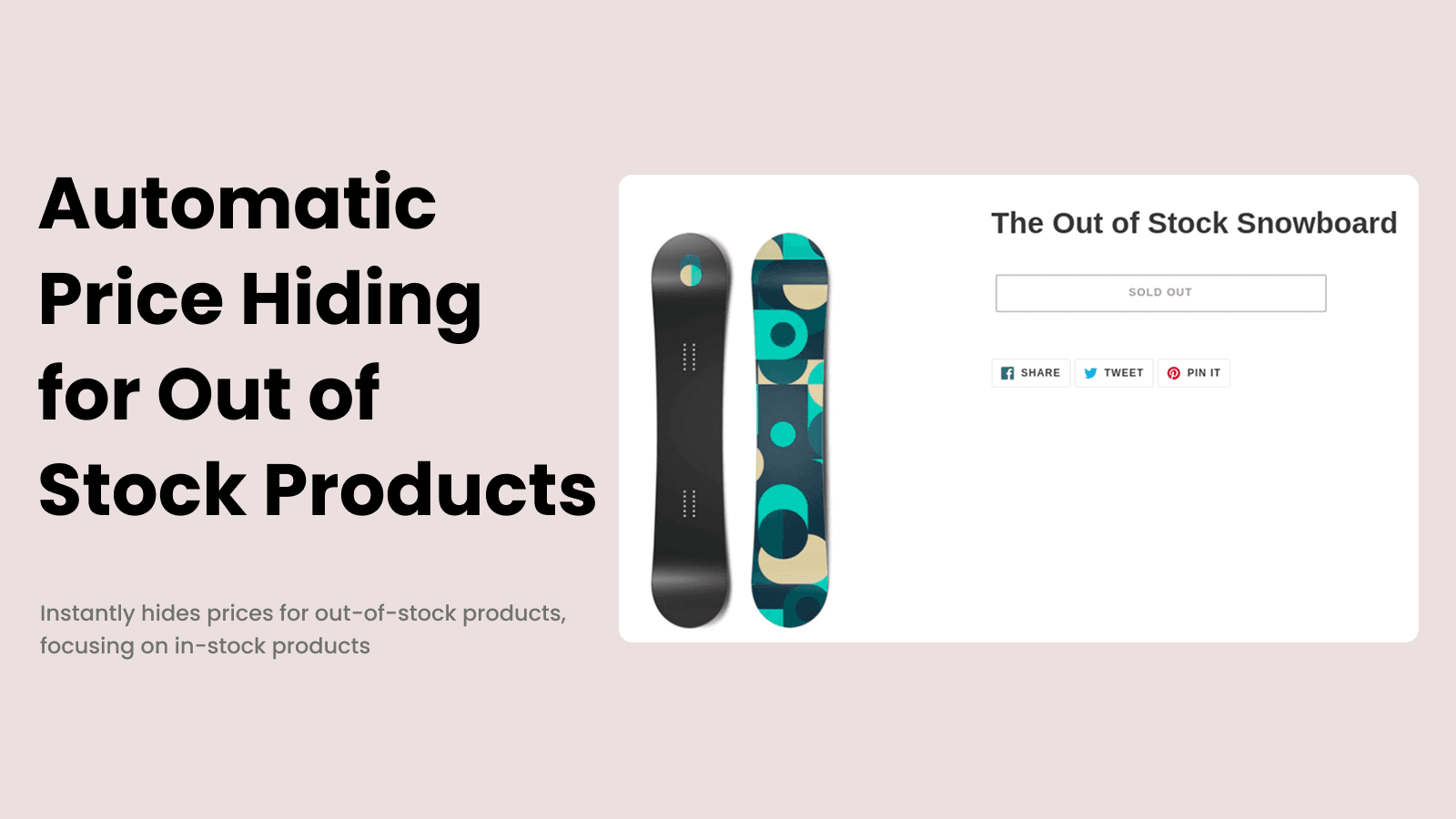 Automatic Price Hiding for Out of Stock Products

Instantly hides prices for out-of-stock products, focusing on in-stock products

The Out of Stock Snowboard

SOLD OUT

SHARE TWEET PIN IT